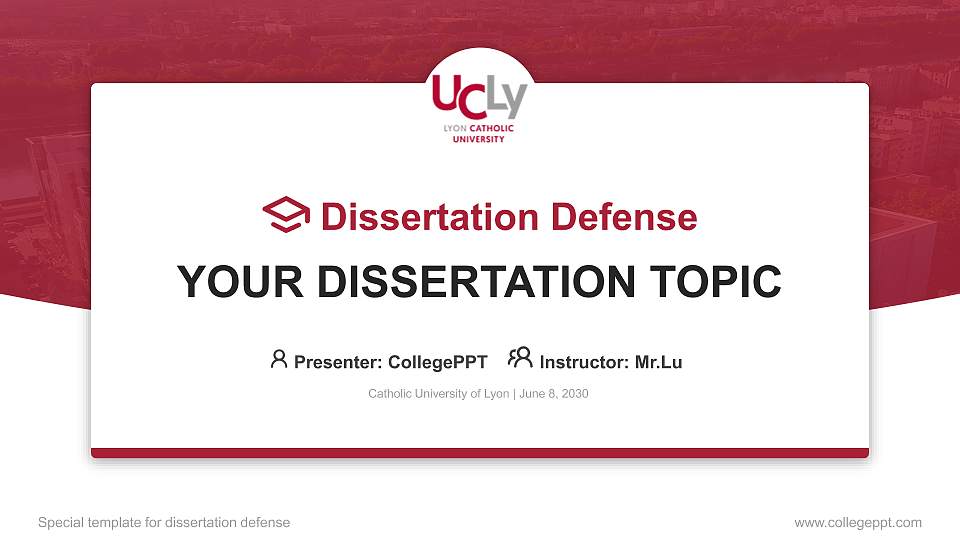 UCLy
LYON CATHOLIC UNIVERSITY

Dissertation Defense

YOUR DISSERTATION TOPIC

Presenter: CollegePPT Instructor: Mr.Lu

Catholic University of Lyon | June 8, 2030

Special template for dissertation defense

www.collegeppt.com